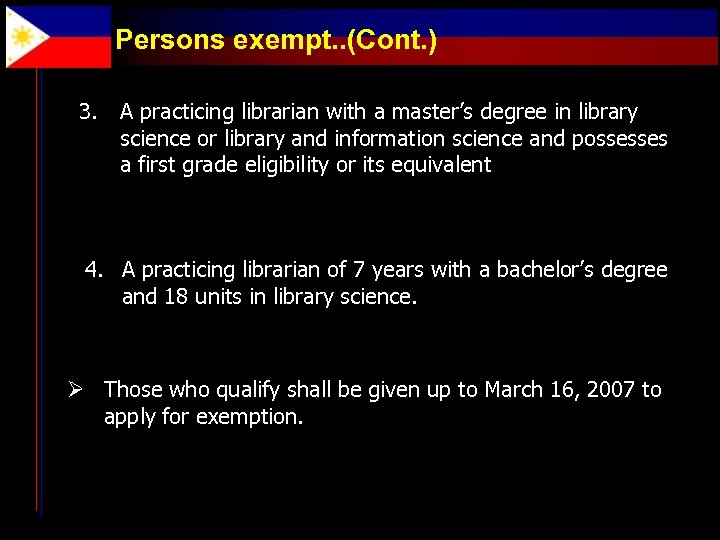 Persons exempt..(Cont.)

3. A practicing librarian with a master's degree in library science or library and information science and possesses a first grade eligibility or its equivalent

4. A practicing librarian of 7 years with a bachelor's degree and 18 units in library science.

➢ Those who qualify shall be given up to March 16, 2007 to apply for exemption.